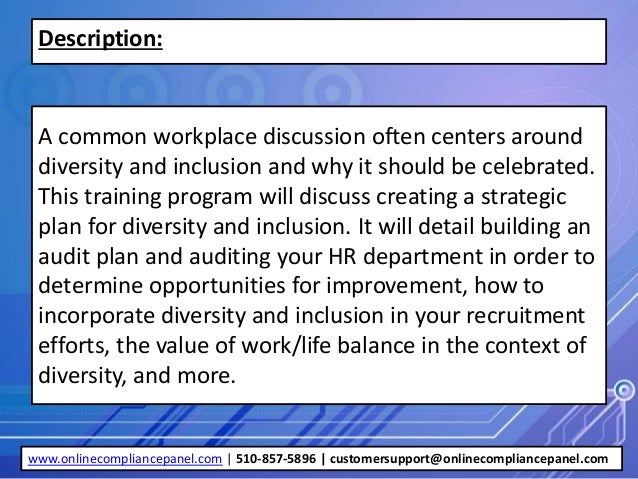 Description:

A common workplace discussion often centers around diversity and inclusion and why it should be celebrated. This training program will discuss creating a strategic plan for diversity and inclusion. It will detail building an audit plan and auditing your HR department in order to determine opportunities for improvement, how to incorporate diversity and inclusion in your recruitment efforts, the value of work/life balance in the context of diversity, and more.

www.onlinecompliancepanel.com | 510-857-5896 | customersupport@onlinecompliancepanel.com